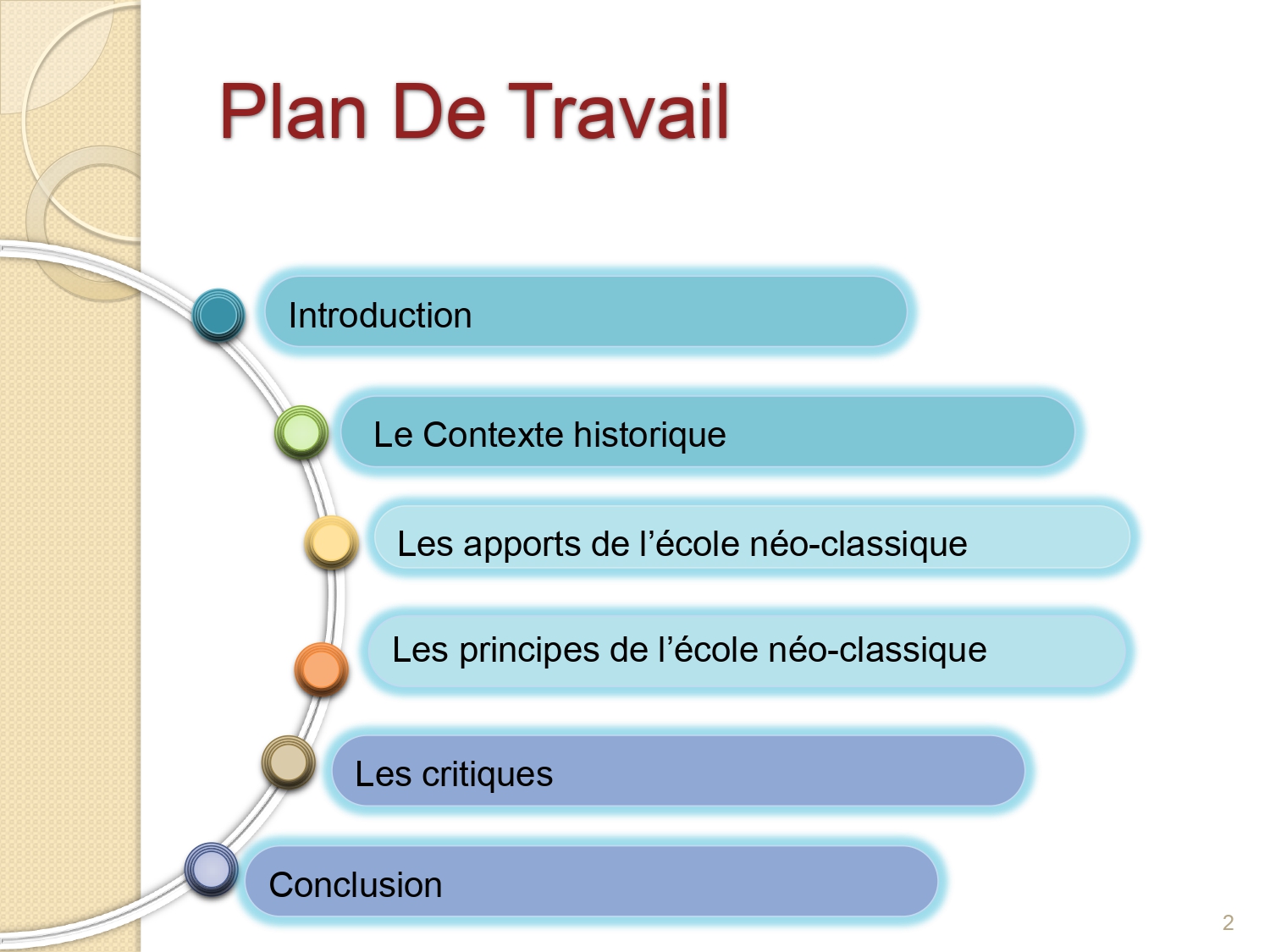 Plan De Travail

Introduction

Le Contexte historique

Les apports de l’école néo-classique

Les principes de l’école néo-classique

Les critiques

Conclusion

2